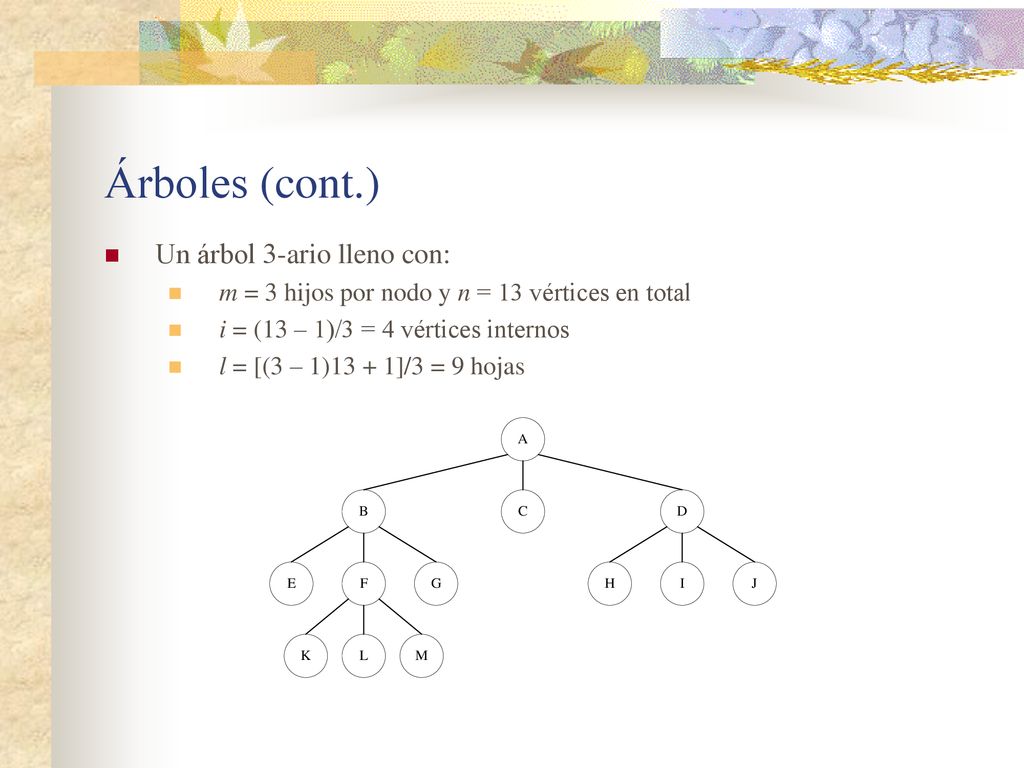 Árboles (cont.)

Un árbol 3-ario lleno con:

$m = 3$ hijos por nodo y $n = 13$ vértices en total

$i = (13 - 1)/3 = 4$ vértices internos

$l = [(3 - 1)13 + 1]/3 = 9$ hojas

A

B

C

D

E

F

G

H

I

J

K

L

M